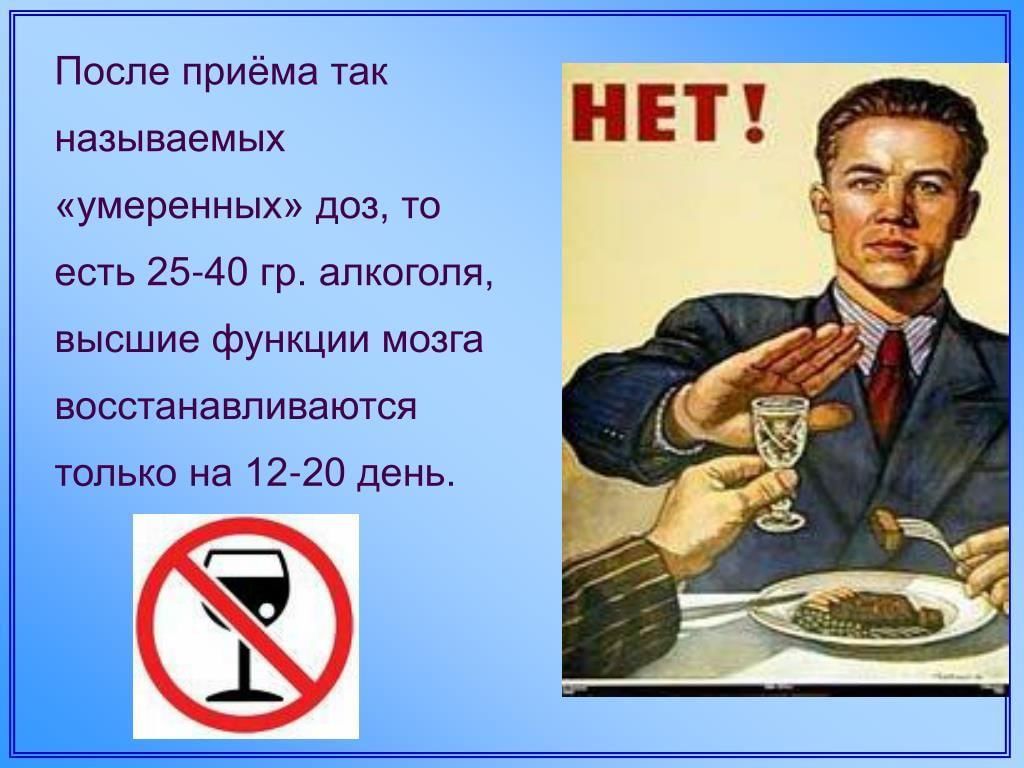 После приёма так называемых «умеренных» доз, то есть 25-40 гр. алкоголя, высшие функции мозга восстанавливаются только на 12-20 день.

НЕТ!